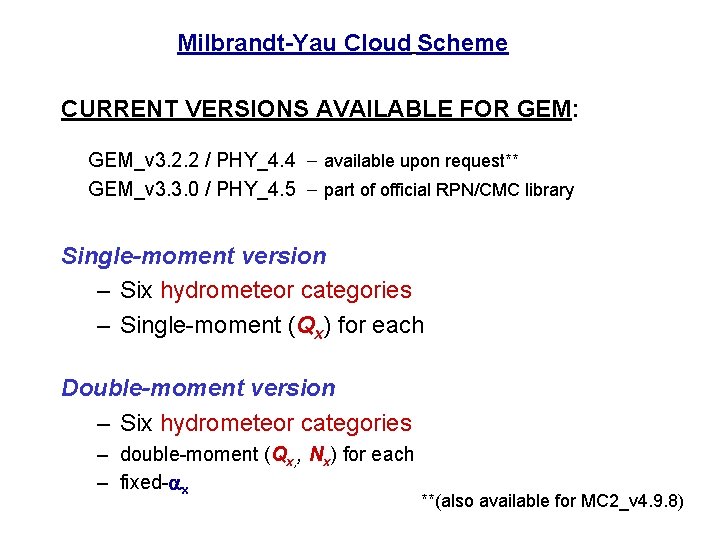 Milbrandt-Yau Cloud Scheme

CURRENT VERSIONS AVAILABLE FOR GEM:

GEM_v3.2.2 / PHY_4.4 – available upon request**
GEM_v3.3.0 / PHY_4.5 – part of official RPN/CMC library

Single-moment version
– Six hydrometeor categories
– Single-moment ($Q_x$) for each

Double-moment version
– Six hydrometeor categories
– double-moment ($Q_x$, $N_x$) for each
– fixed-$\alpha_x$

**(also available for MC2_v4.9.8)